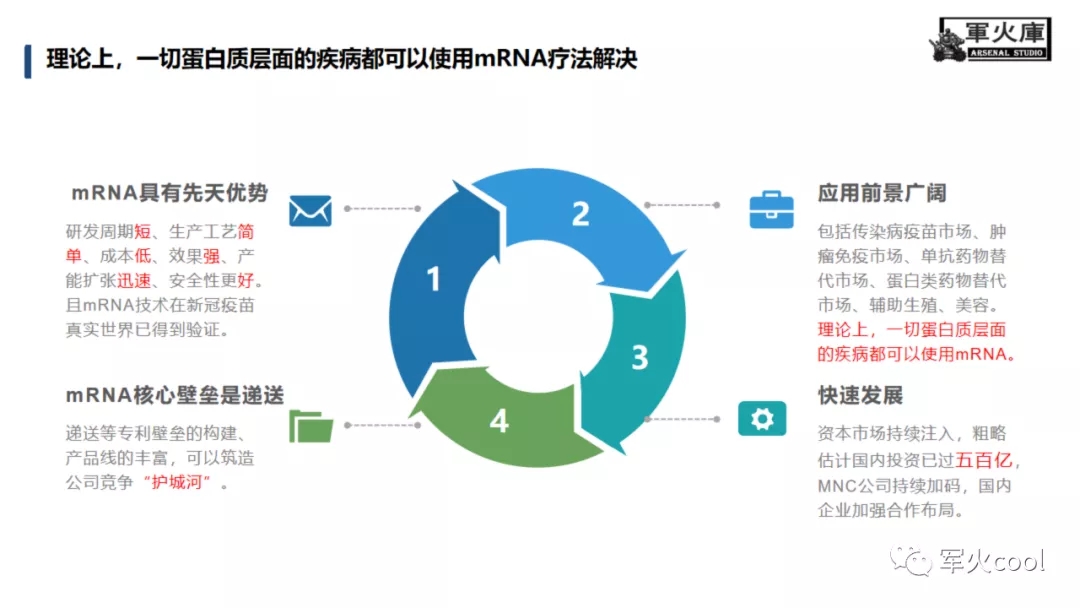 理论上，一切蛋白质层面的疾病都可以使用mRNA疗法解决

軍火庫
ARSENAL STUDIO

mRNA具有先天优势

研发周期短、生产工艺简单、成本低、效果强、产能扩张迅速、安全性更好。且mRNA技术在新冠疫苗真实世界已得到验证。

mRNA核心壁垒是递送

递送等专利壁垒的构建、产品线的丰富，可以筑造公司竞争“护城河”。

1

2

3

4

应用前景广阔

包括传染病疫苗市场、肿瘤免疫市场、单抗药物替代市场、蛋白类药物替代市场、辅助生殖、美容。理论上，一切蛋白质层面的疾病都可以使用mRNA。

快速发展

资本市场持续注入，粗略估计国内投资已过五百亿，MNC公司持续加码，国内企业加强合作布局。

军火cool